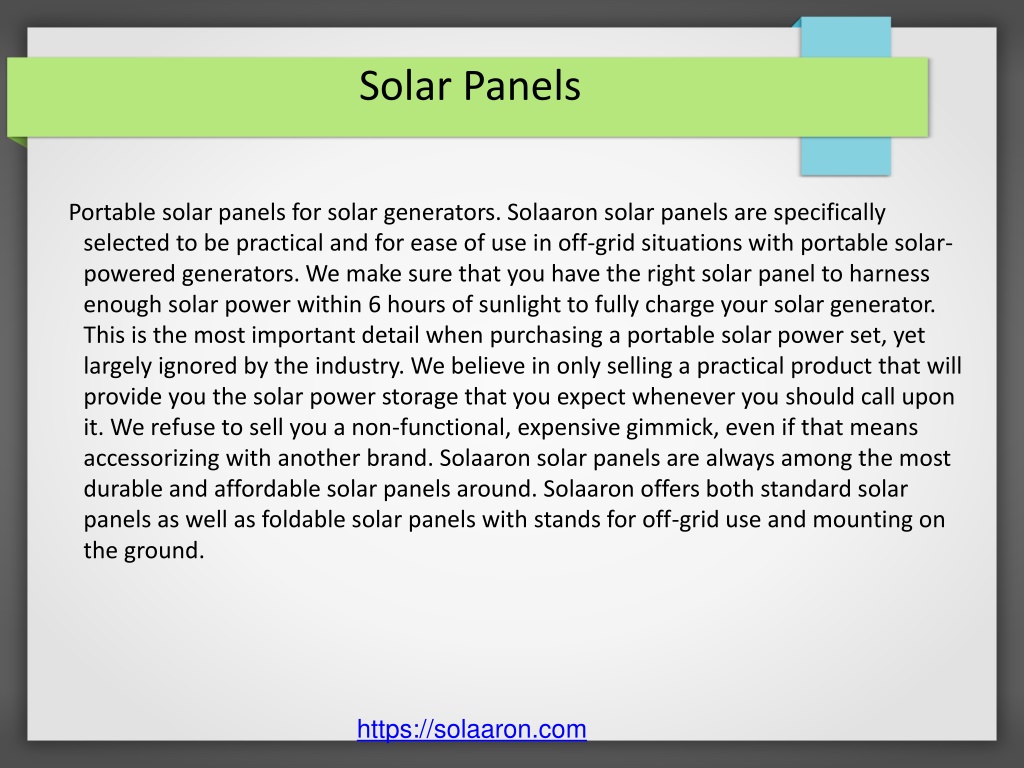 Solar Panels

Portable solar panels for solar generators. Solaaron solar panels are specifically selected to be practical and for ease of use in off-grid situations with portable solar-powered generators. We make sure that you have the right solar panel to harness enough solar power within 6 hours of sunlight to fully charge your solar generator. This is the most important detail when purchasing a portable solar power set, yet largely ignored by the industry. We believe in only selling a practical product that will provide you the solar power storage that you expect whenever you should call upon it. We refuse to sell you a non-functional, expensive gimmick, even if that means accessorizing with another brand. Solaaron solar panels are always among the most durable and affordable solar panels around. Solaaron offers both standard solar panels as well as foldable solar panels with stands for off-grid use and mounting on the ground.

https://solaaron.com